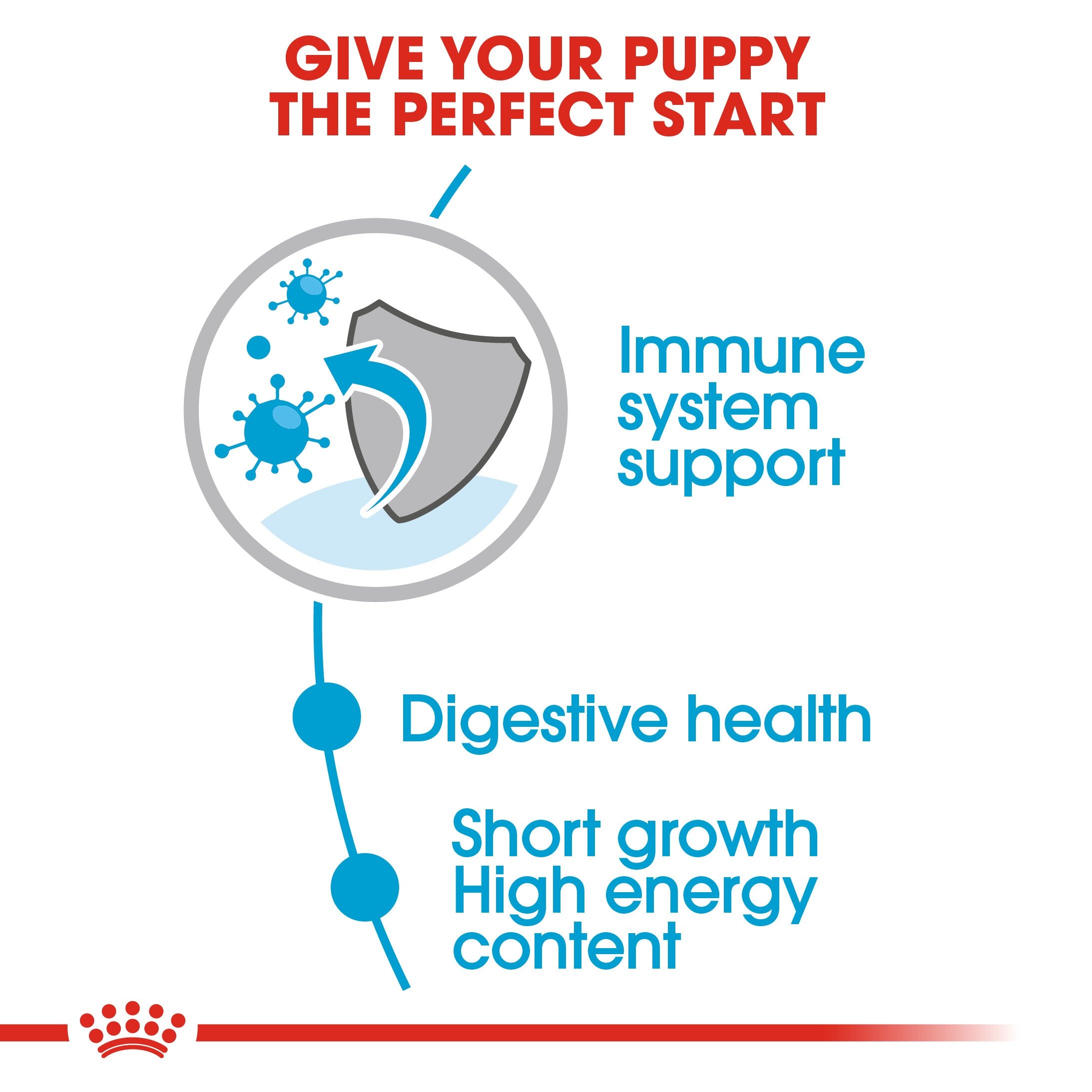 GIVE YOUR PUPPY THE PERFECT START

Immune system support

Digestive health

Short growth
High energy content